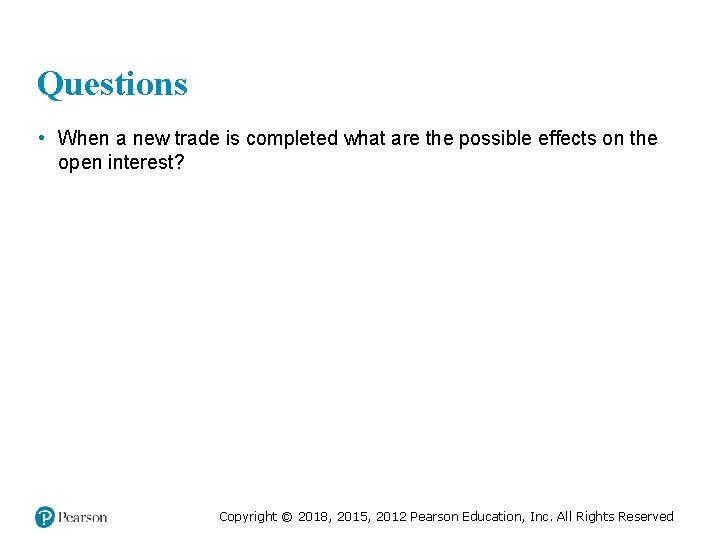 Questions

• When a new trade is completed what are the possible effects on the open interest?

Pearson

Copyright © 2018, 2015, 2012 Pearson Education, Inc. All Rights Reserved